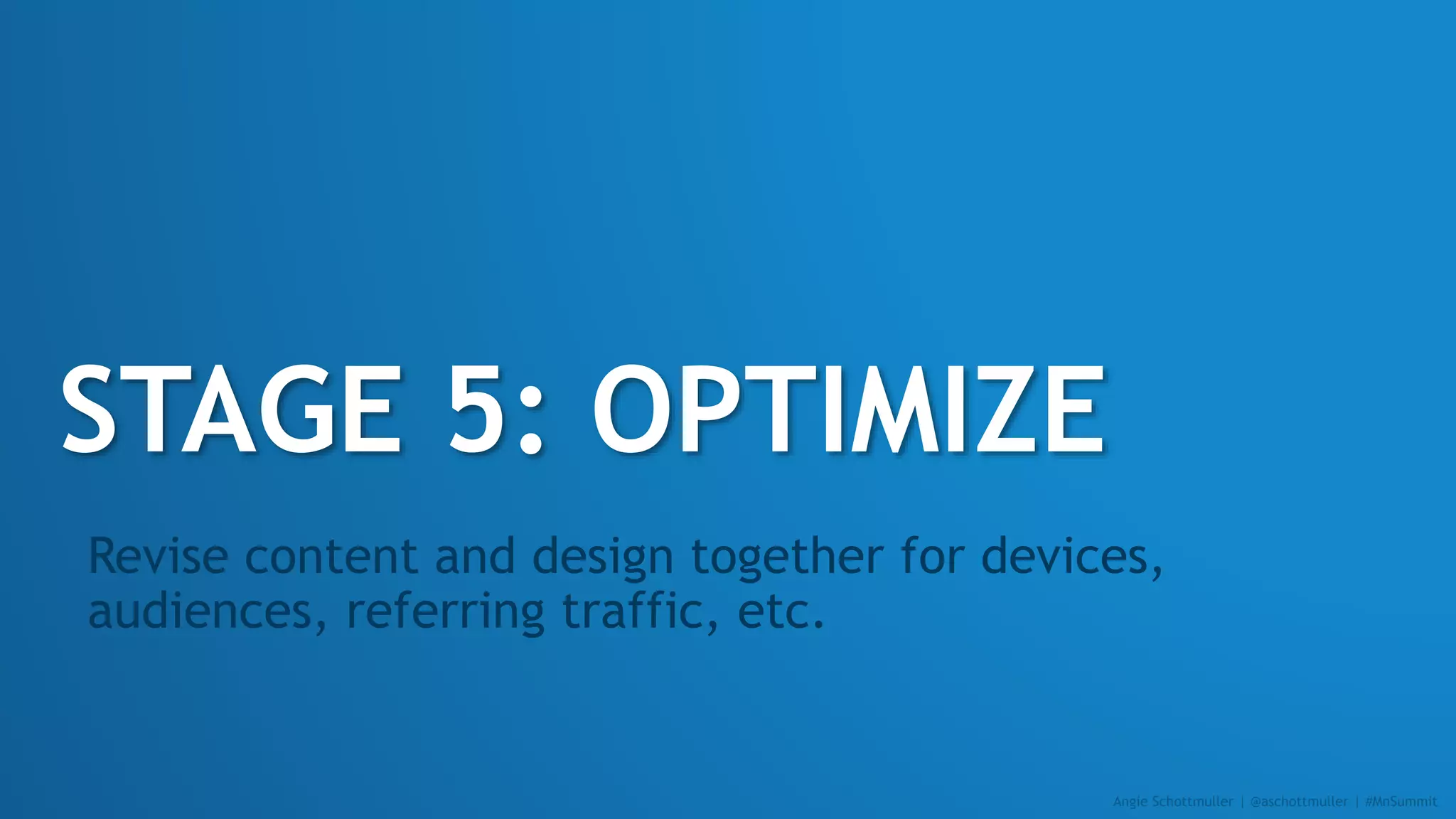 STAGE 5: OPTIMIZE

Revise content and design together for devices, audiences, referring traffic, etc.

Angie Schottmuller | @aschottmuller | #MnSummit